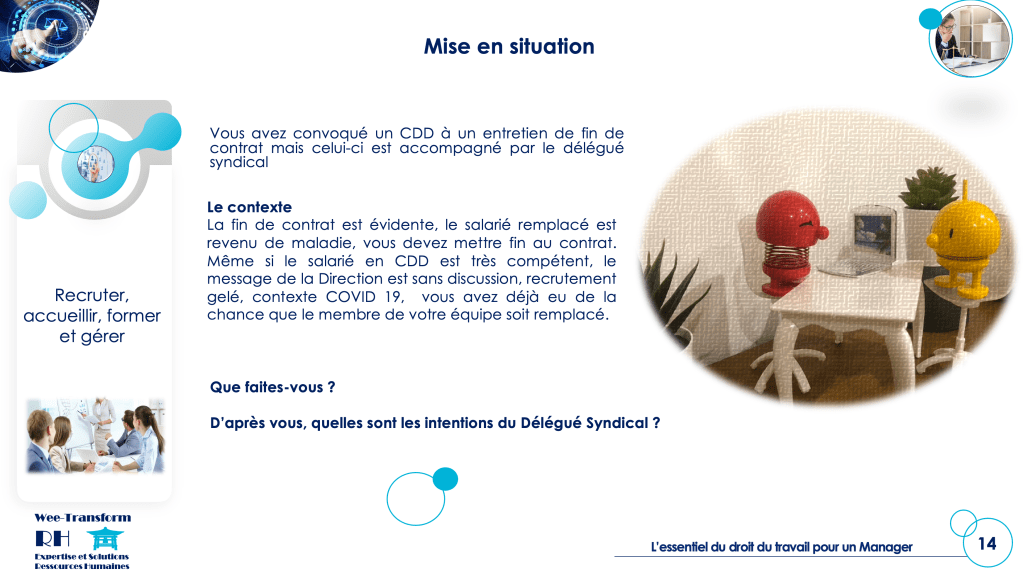 Mise en situation

Recruter, accueillir, former et gérer

Vous avez convoqué un CDD à un entretien de fin de contrat mais celui-ci est accompagné par le délégué syndical

Le contexte
La fin de contrat est évidente, le salarié remplacé est revenu de maladie, vous devez mettre fin au contrat. Même si le salarié en CDD est très compétent, le message de la Direction est sans discussion, recrutement gelé, contexte COVID 19, vous avez déjà eu de la chance que le membre de votre équipe soit remplacé.

Que faites-vous ?

D'après vous, quelles sont les intentions du Délégué Syndical ?

Wee-Transform
RH
Expertise et Solutions Ressources Humaines

L'essentiel du droit du travail pour un Manager

14